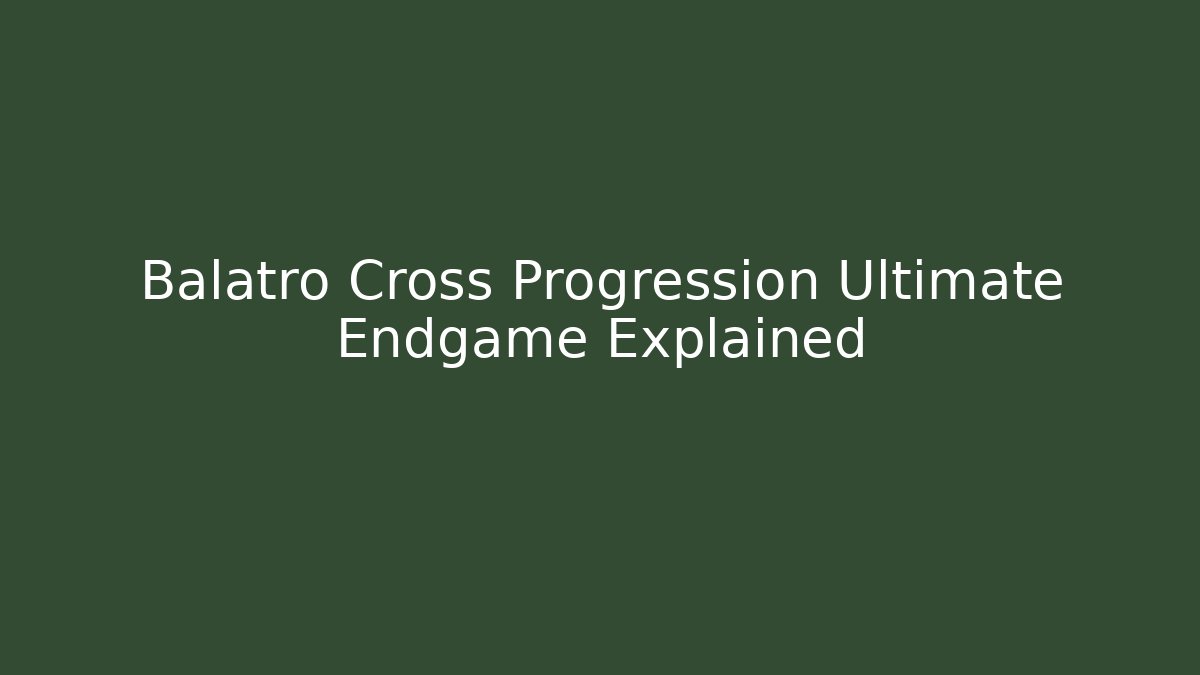 Balatro Cross Progression Ultimate Endgame Explained